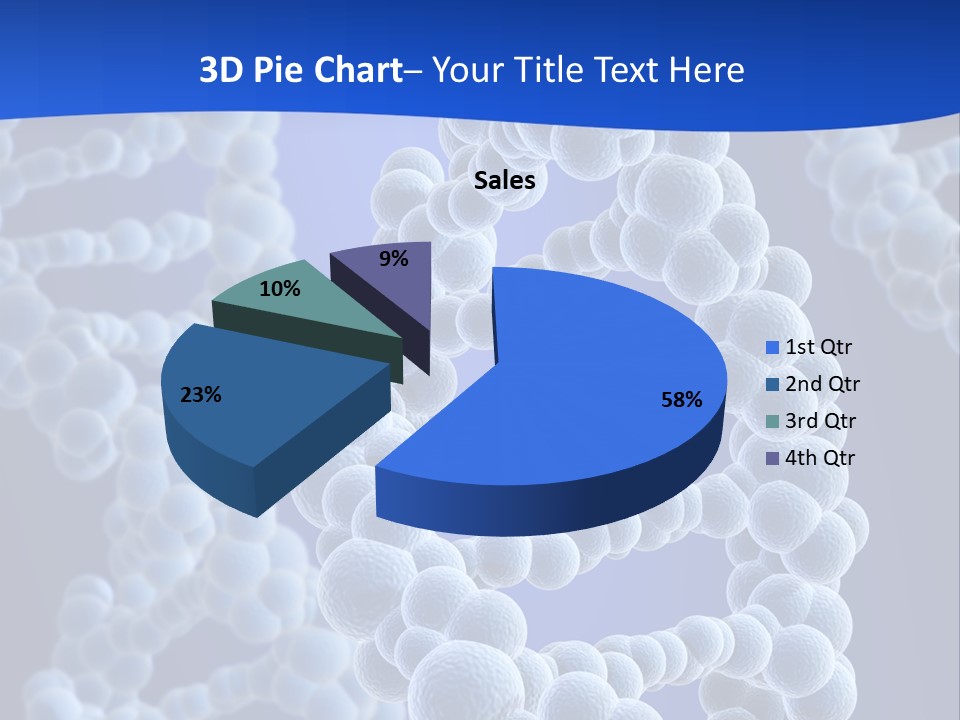 3D Pie Chart– Your Title Text Here

Sales

9%
10%
23%
58%

1st Qtr
2nd Qtr
3rd Qtr
4th Qtr